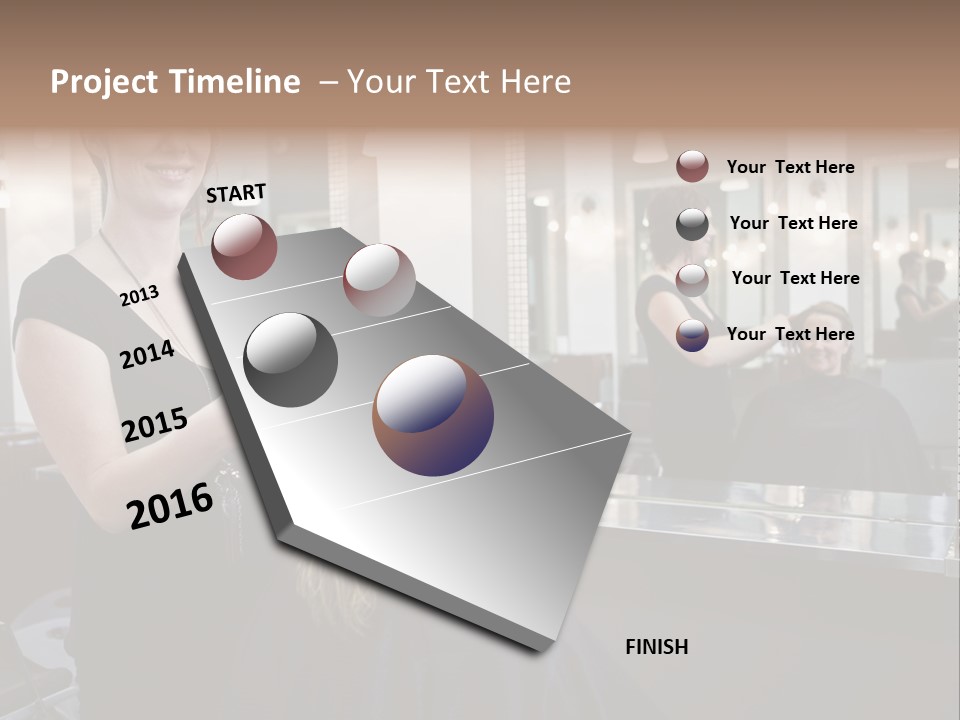 Project Timeline – Your Text Here

START

2013

2014

2015

2016

FINISH

Your Text Here

Your Text Here

Your Text Here

Your Text Here